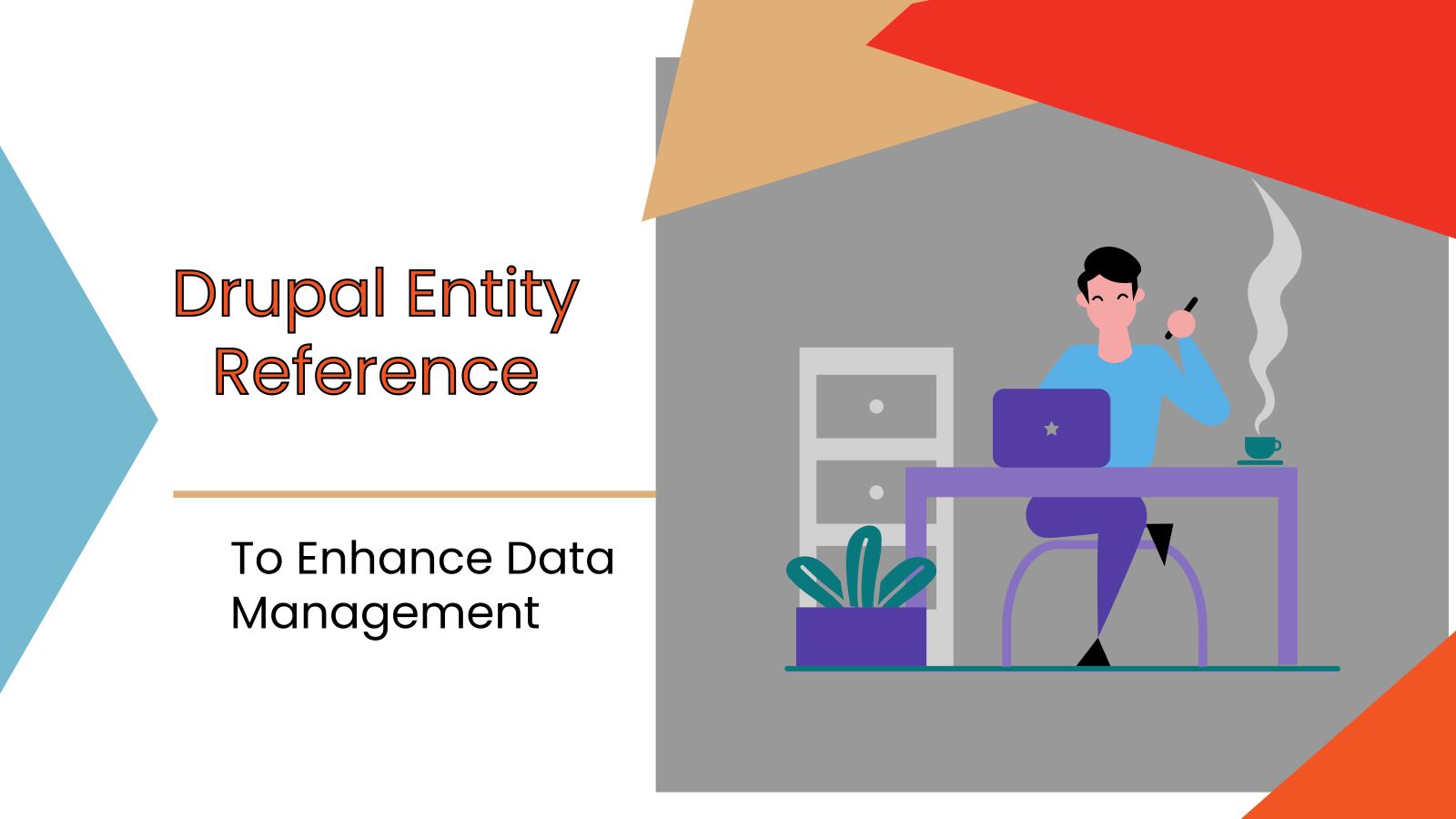 Drupal Entity Reference

To Enhance Data Management